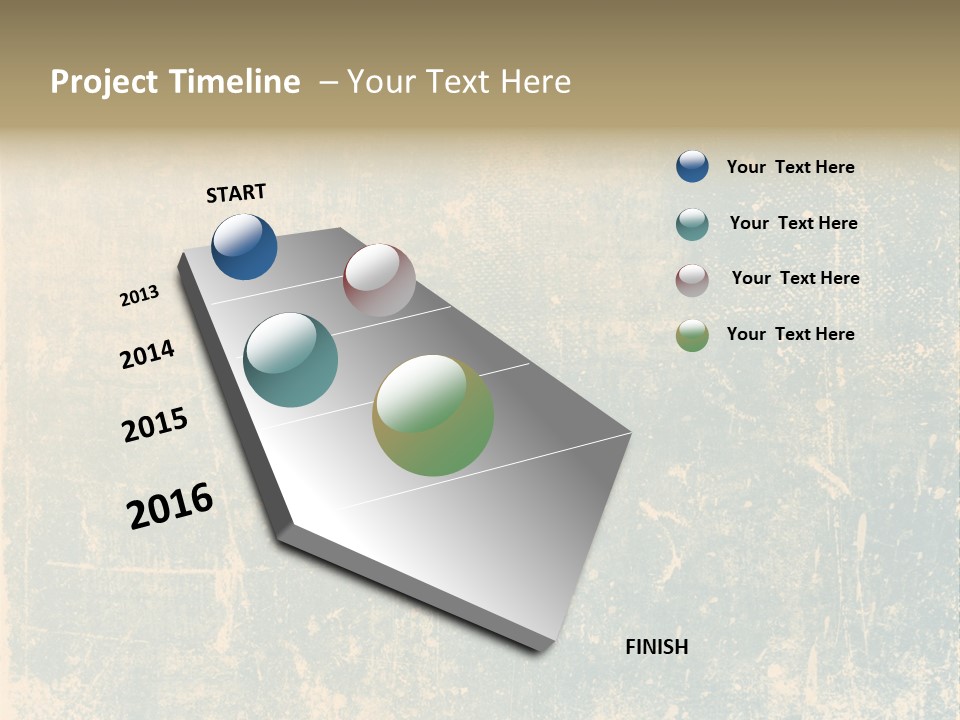 Project Timeline – Your Text Here

START

2013

2014

2015

2016

FINISH

Your Text Here

Your Text Here

Your Text Here

Your Text Here